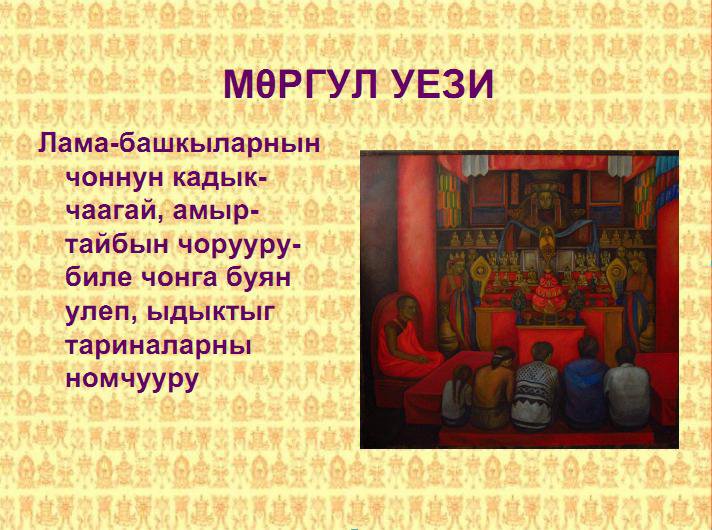 МӨРГУЛ УЕЗИ

Лама-башкыларнын чоннун кадык-чаагай, амыр-тайбын чорууру-биле чонга буян улеп, ыдыктыг тариналарны номчууру